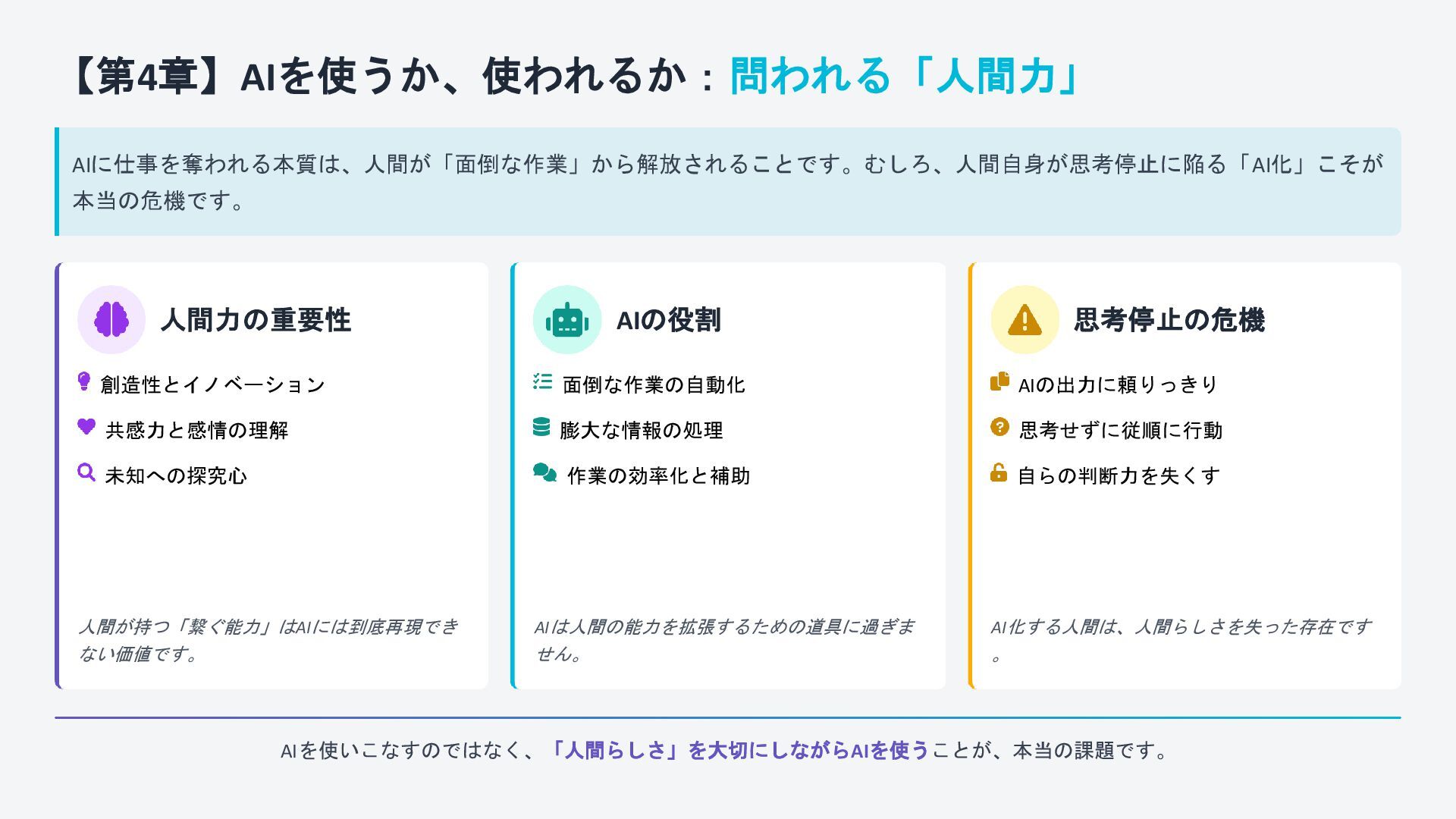 【第4章】AIを使うか、使われるか：問われる「人間力」

AIに仕事を奪われる本質は、人間が「面倒な作業」から解放されることです。むしろ、人間自身が思考停止に陥る「AI化」こそが本当の危機です。

人間力の重要性

創造性とイノベーション

共感力と感情の理解

未知への探究心

人間が持つ「繋ぐ能力」はAIには到底再現できない価値です。

AIの役割

面倒な作業の自動化

膨大な情報の処理

作業の効率化と補助

AIは人間の能力を拡張するための道具に過ぎません。

思考停止の危機

AIの出力に頼りっきり

思考せずに従順に行動

自らの判断力を失くす

AI化する人間は、人間らしさを失った存在です。

AIを使いこなすのではなく、「人間らしさ」を大切にしながらAIを使うことが、本当の課題です。